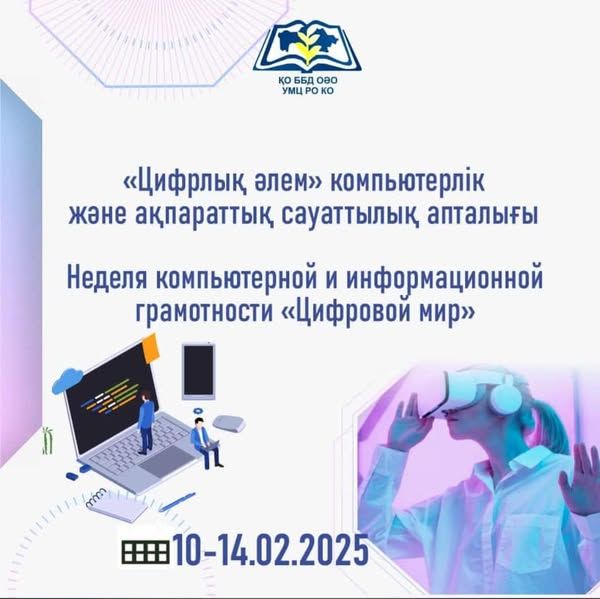 ҚО ББД ОӘО
УМЦ РО КО

«Цифрлық әлем» компьютерлік және ақпараттық сауаттылық апталығы

Неделя компьютерной и информационной грамотности «Цифровой мир»

10-14.02.2025